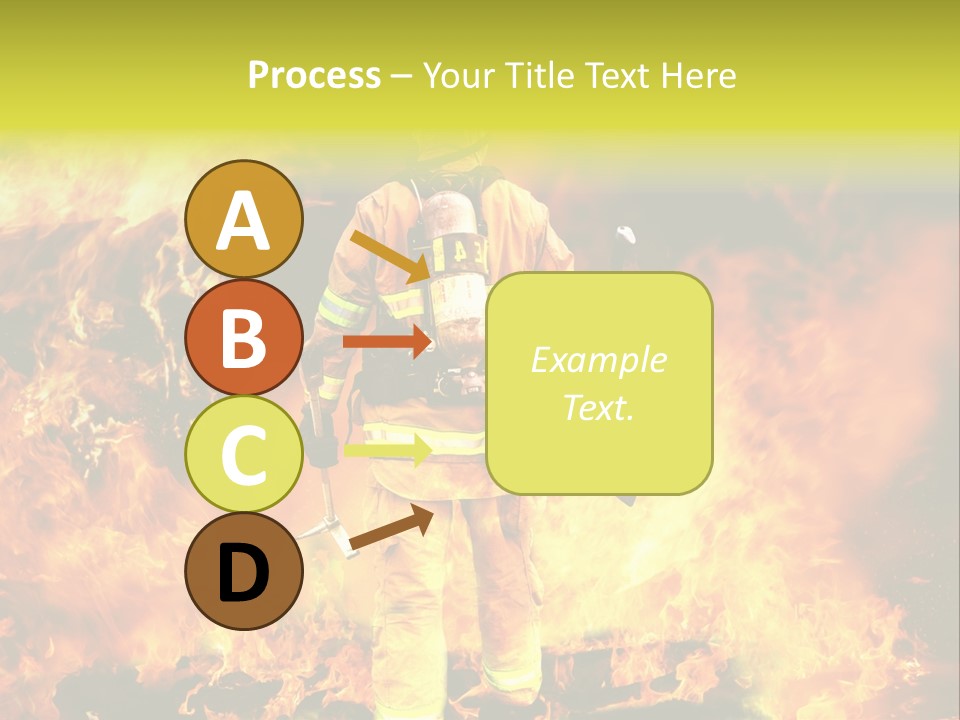 Process – Your Title Text Here

A

B

C

D

Example Text.